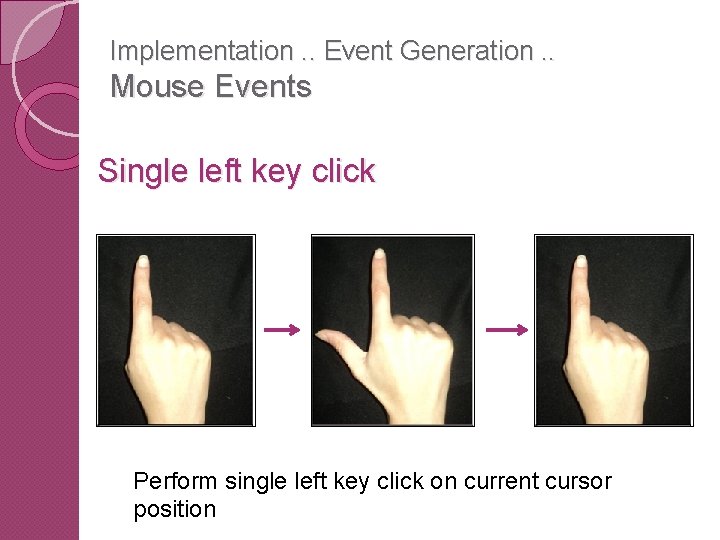 Implementation .. Event Generation ..
Mouse Events

Single left key click

Perform single left key click on current cursor position